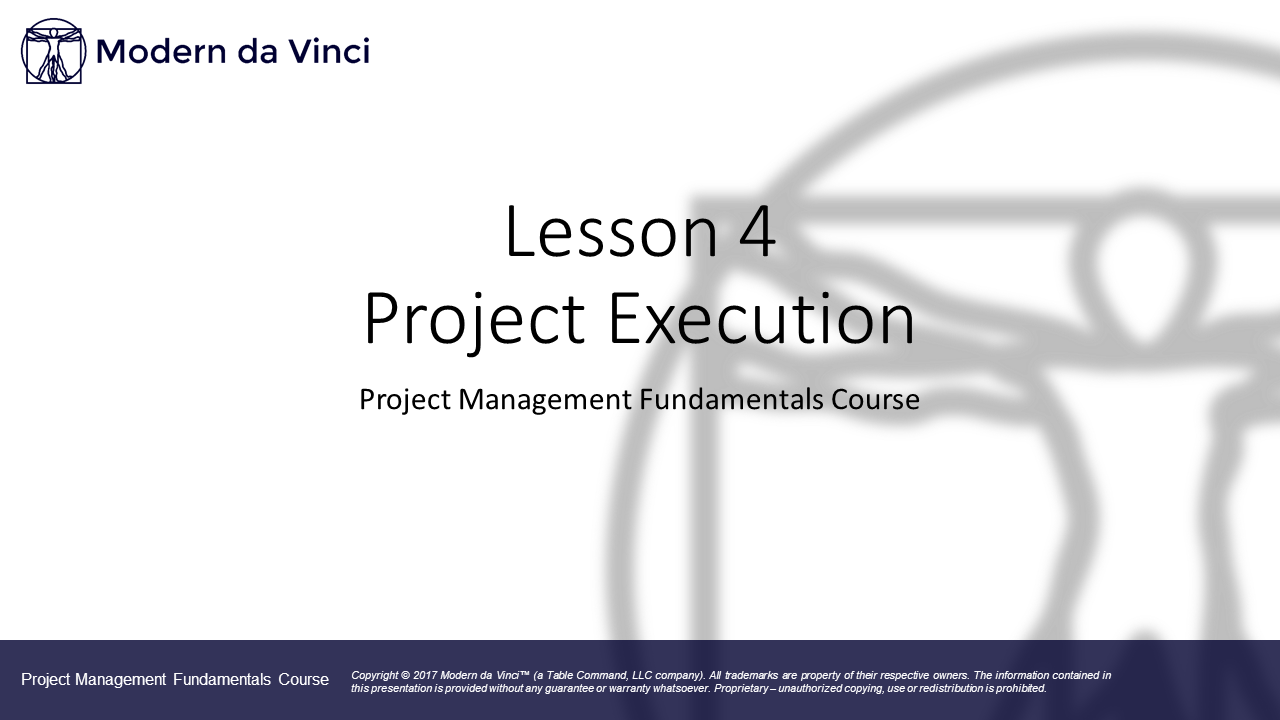 Modern da Vinci

Lesson 4
Project Execution

Project Management Fundamentals Course

Project Management Fundamentals Course

Copyright © 2017 Modern da Vinci™ (a Table Command, LLC company). All trademarks are property of their respective owners. The information contained in this presentation is provided without any guarantee or warranty whatsoever. Proprietary – unauthorized copying, use or redistribution is prohibited.